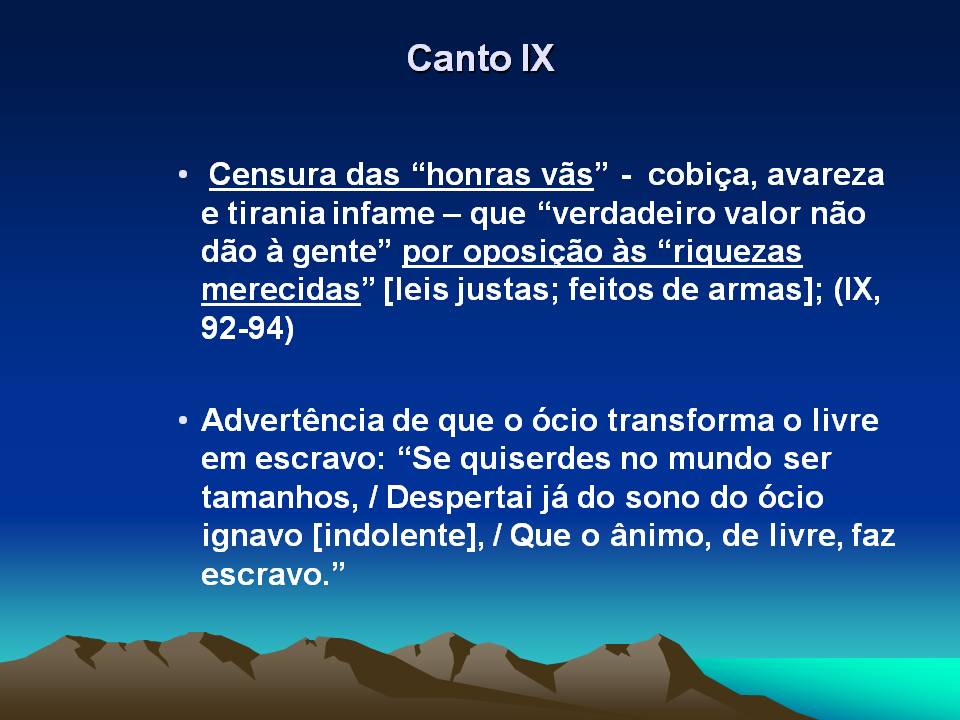 Canto IX

• Censura das "honras vãs" - cobiça, avareza e tirania infame – que "verdadeiro valor não dão à gente" por oposição às "riquezas merecidas" [leis justas; feitos de armas]; (IX, 92-94)

• Advertência de que o ócio transforma o livre em escravo: "Se quiserdes no mundo ser tamanhos, / Despertai já do sono do ócio ignavo [indolente], / Que o ânimo, de livre, faz escravo."